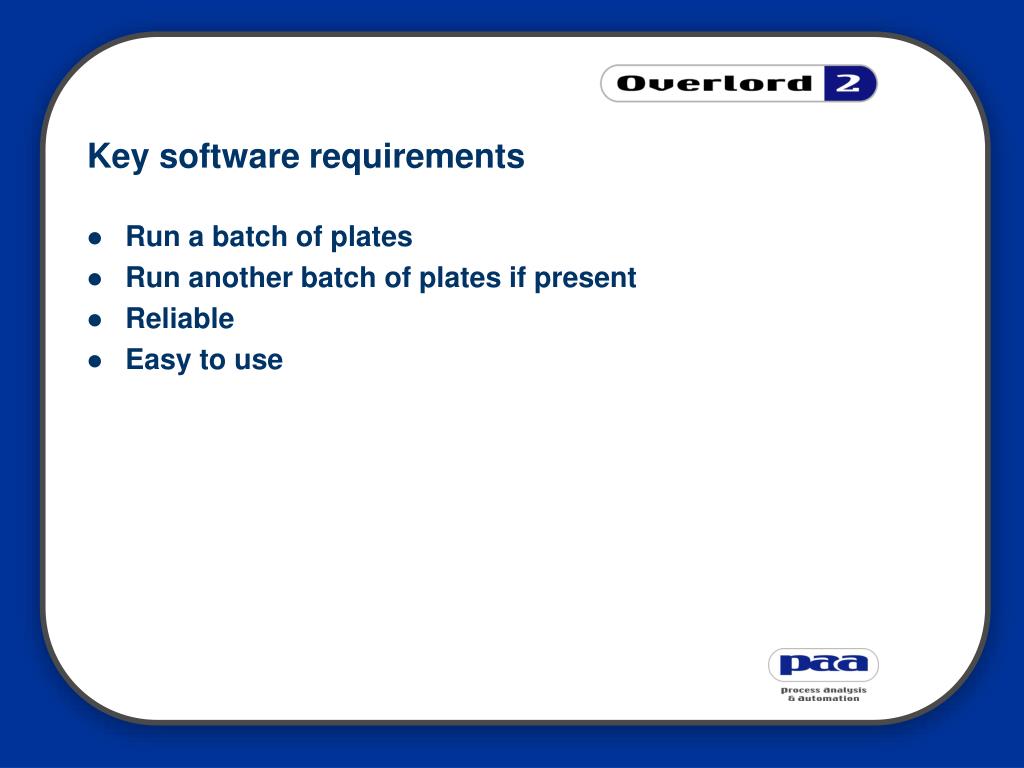 Overlord 2

Key software requirements

- Run a batch of plates
- Run another batch of plates if present
- Reliable
- Easy to use

paa
process analysis & automation